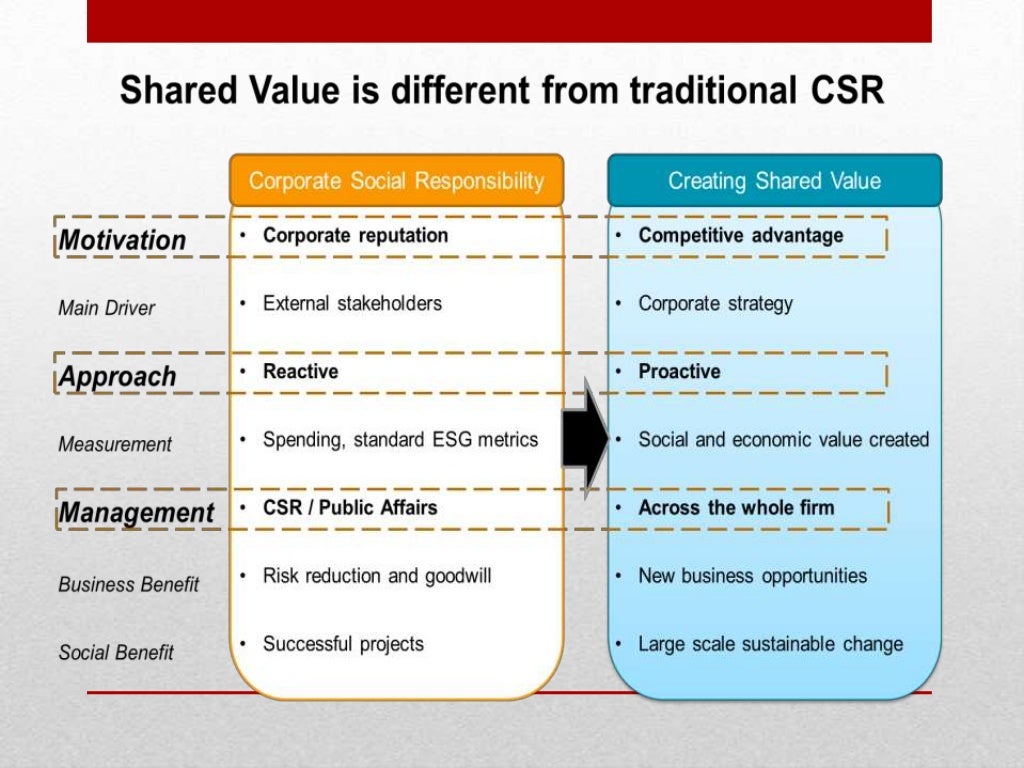 Shared Value is different from traditional CSR

| | Corporate Social Responsibility | Creating Shared Value |
|---|---|---|
| Motivation | • Corporate reputation | • Competitive advantage |
| Main Driver | • External stakeholders | • Corporate strategy |
| Approach | • Reactive | • Proactive |
| Measurement | • Spending, standard ESG metrics | • Social and economic value created |
| Management | • CSR / Public Affairs | • Across the whole firm |
| Business Benefit | • Risk reduction and goodwill | • New business opportunities |
| Social Benefit | • Successful projects | • Large scale sustainable change |